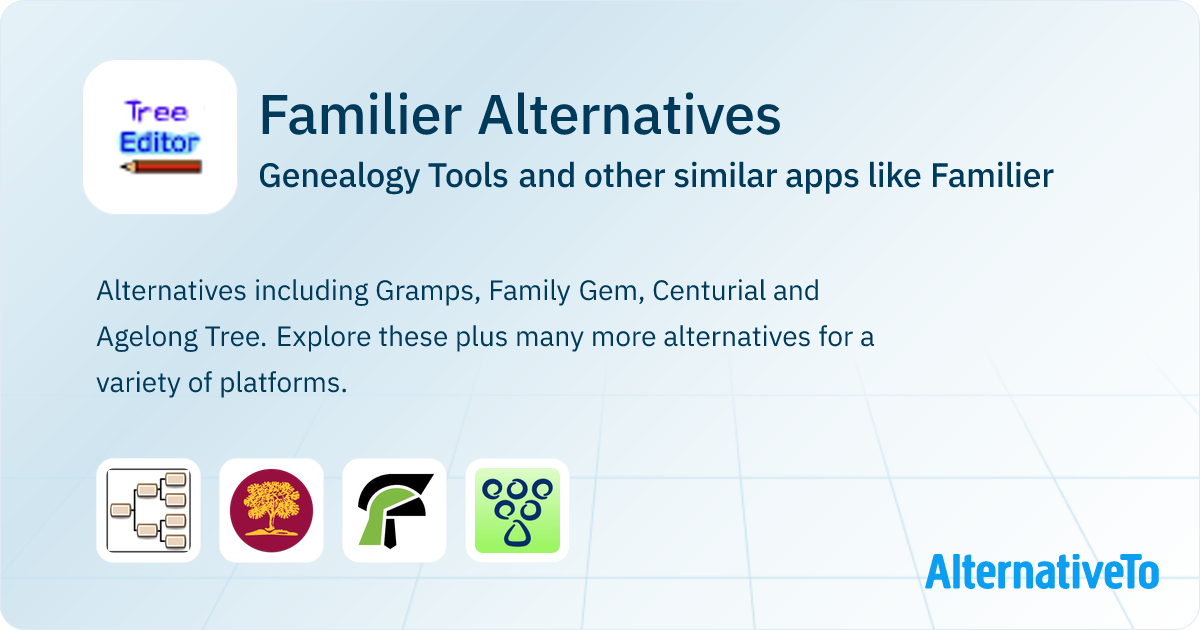 Tree Editor

Familier Alternatives

Genealogy Tools and other similar apps like Familier

Alternatives including Gramps, Family Gem, Centurial and Agelong Tree. Explore these plus many more alternatives for a variety of platforms.

AlternativeTo